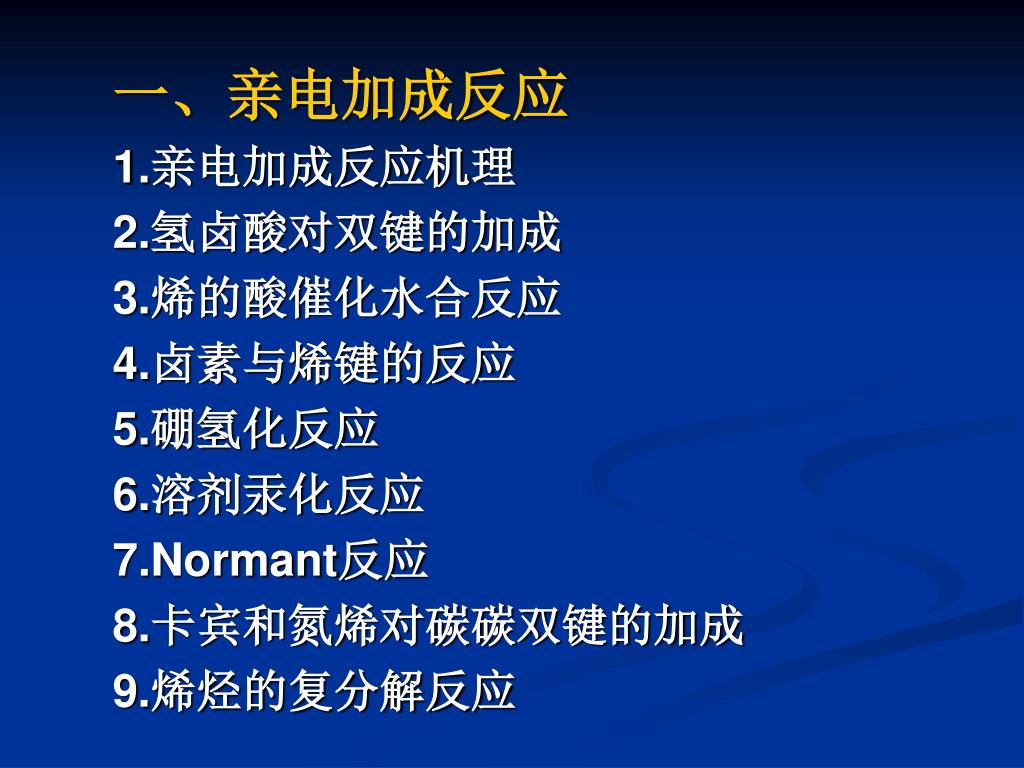 一、亲电加成反应

1.亲电加成反应机理

2.氢卤酸对双键的加成

3.烯的酸催化水合反应

4.卤素与烯键的反应

5.硼氢化反应

6.溶剂汞化反应

7.Normant反应

8.卡宾和氮烯对碳碳双键的加成

9.烯烃的复分解反应